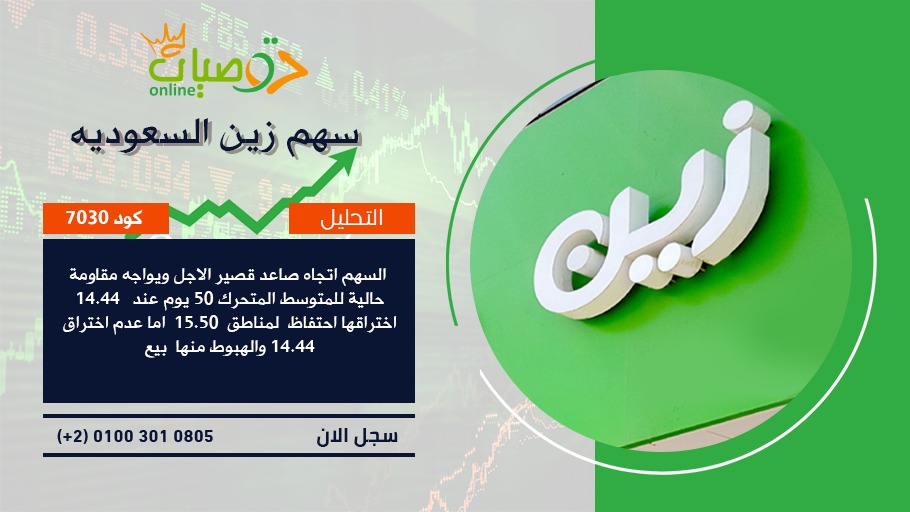 توصيات
online

سهم زين السعوديه

التحليل

كود 7030

السهم اتجاه صاعد قصير الاجل ويواجه مقاومة حالية للمتوسط المتحرك 50 يوم عند 14.44 اختراقها احتفاظ لمناطق 15.50 اما عدم اختراق 14.44 والهبوط منها بيع

سجل الان

(+2) 0100 301 0805

زين